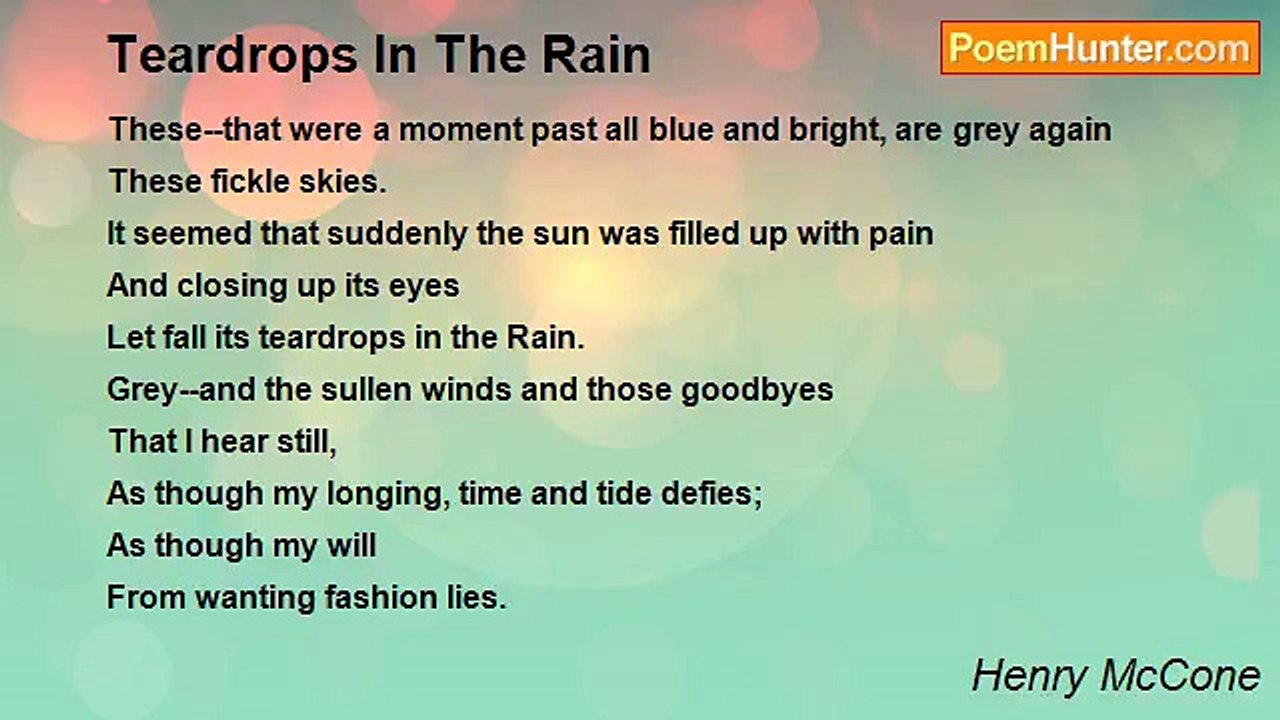 Teardrops In The Rain

PoemHunter.com

These--that were a moment past all blue and bright, are grey again
These fickle skies.
It seemed that suddenly the sun was filled up with pain
And closing up its eyes
Let fall its teardrops in the Rain.
Grey--and the sullen winds and those goodbyes
That I hear still,
As though my longing, time and tide defies;
As though my will
From wanting fashion lies.

Henry McCone